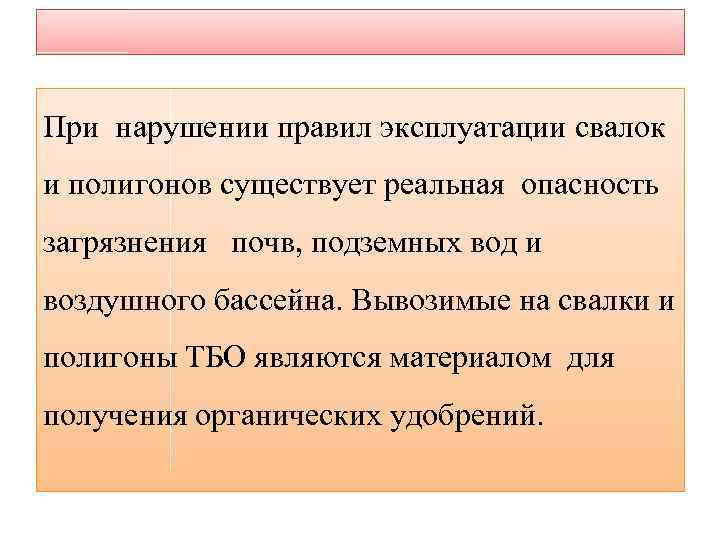 При нарушении правил эксплуатации свалок и полигонов существует реальная опасность загрязнения почв, подземных вод и воздушного бассейна. Вывозимые на свалки и полигоны ТБО являются материалом для получения органических удобрений.